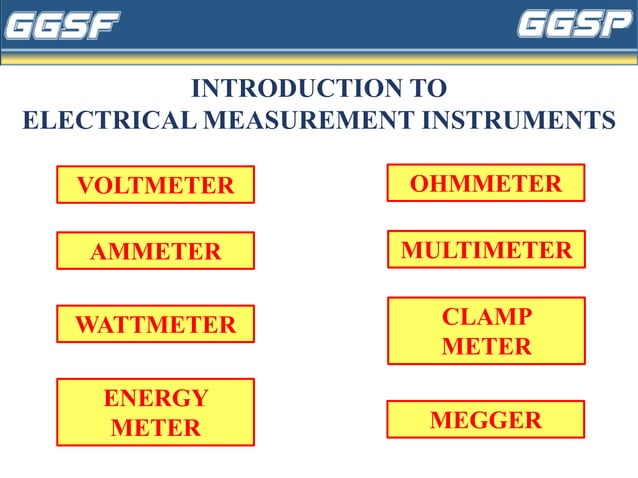 GGSF

GGSP

INTRODUCTION TO
ELECTRICAL MEASUREMENT INSTRUMENTS

VOLTMETER

AMMETER

WATTMETER

ENERGY METER

OHMMETER

MULTIMETER

CLAMP METER

MEGGER